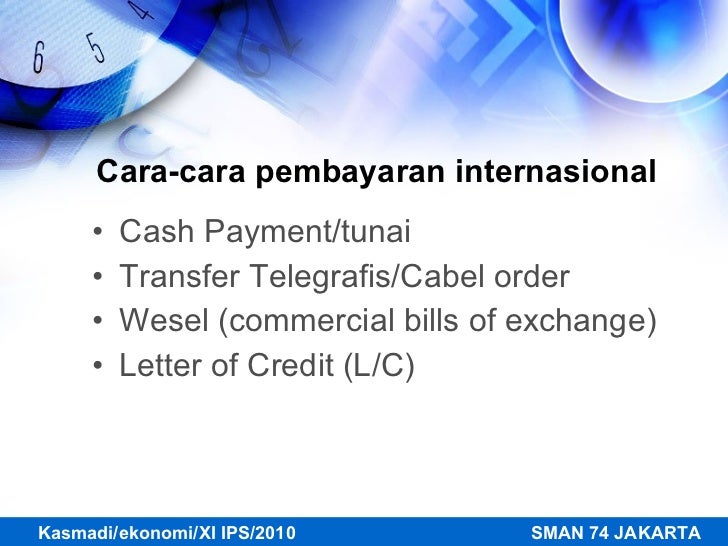 6 5 4

Cara-cara pembayaran internasional

• Cash Payment/tunai
• Transfer Telegrafis/Cabel order
• Wesel (commercial bills of exchange)
• Letter of Credit (L/C)

Kasmadi/ekonomi/XI IPS/2010 SMAN 74 JAKARTA